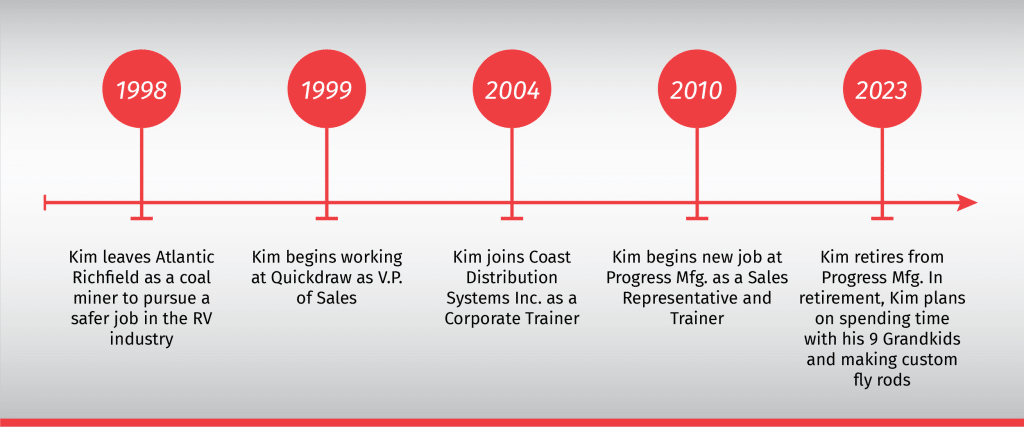 1998

Kim leaves Atlantic Richfield as a coal miner to pursue a safer job in the RV industry

1999

Kim begins working at Quickdraw as V.P. of Sales

2004

Kim joins Coast Distribution Systems Inc. as a Corporate Trainer

2010

Kim begins new job at Progress Mfg. as a Sales Representative and Trainer

2023

Kim retires from Progress Mfg. In retirement, Kim plans on spending time with his 9 Grandkids and making custom fly rods